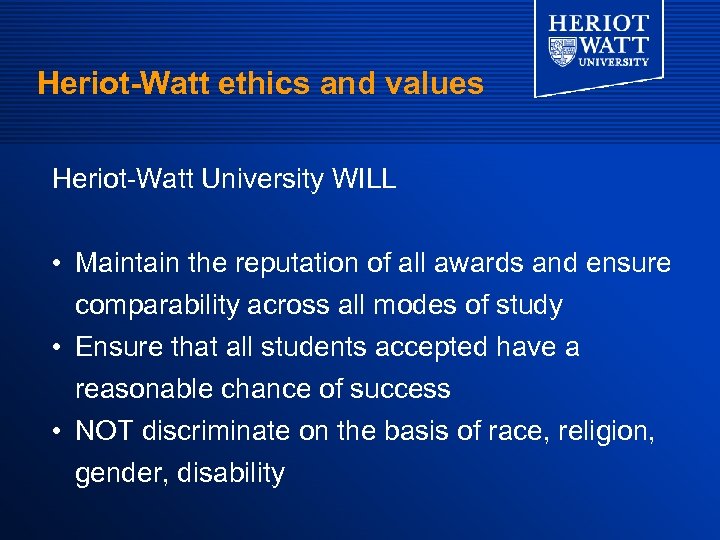 HERIOT WATT UNIVERSITY

Heriot-Watt ethics and values

Heriot-Watt University WILL

• Maintain the reputation of all awards and ensure comparability across all modes of study
• Ensure that all students accepted have a reasonable chance of success
• NOT discriminate on the basis of race, religion, gender, disability